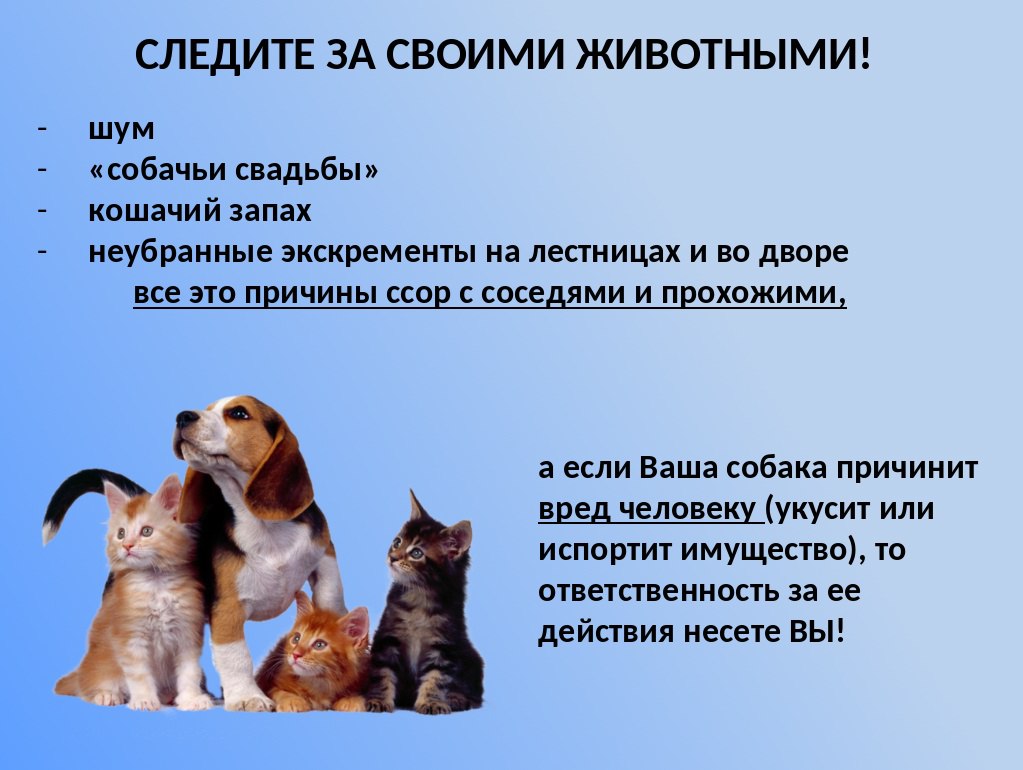 СЛЕДИТЕ ЗА СВОИМИ ЖИВОТНЫМИ!

- шум
- «собачьи свадьбы»
- кошачий запах
- неубранные экскременты на лестницах и во дворе

все это причины ссор с соседями и прохожими,

а если Ваша собака причинит вред человеку (укусит или испортит имущество), то ответственность за ее действия несете ВЫ!